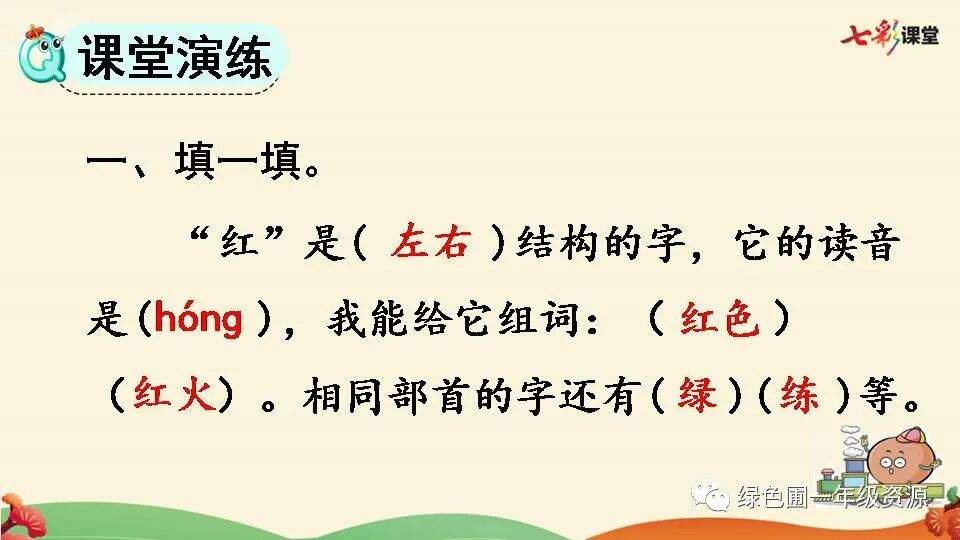 课堂演练

七彩课堂

一、填一填。

“红”是（ 左右 ）结构的字，它的读音是（hóng ），我能给它组词：（ 红色 ）（红火）。相同部首的字还有（ 绿 ）（ 练 ）等。

绿色圃一年级资源